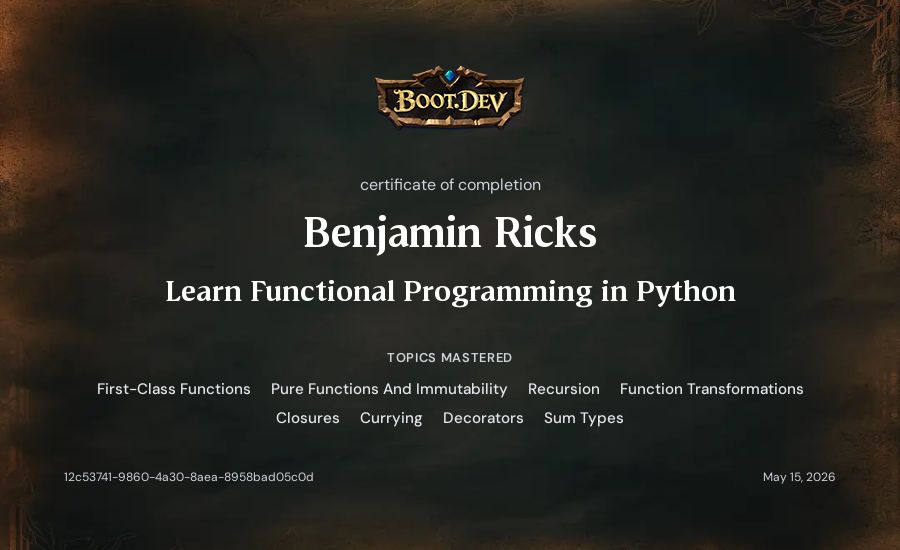 BOOT.DEV

certificate of completion

Benjamin Ricks

Learn Functional Programming in Python

TOPICS MASTERED

First-Class Functions Pure Functions And Immutability Recursion Function Transformations Closures Currying Decorators Sum Types

12c53741-9860-4a30-8aea-8958bad05c0d

May 15, 2026